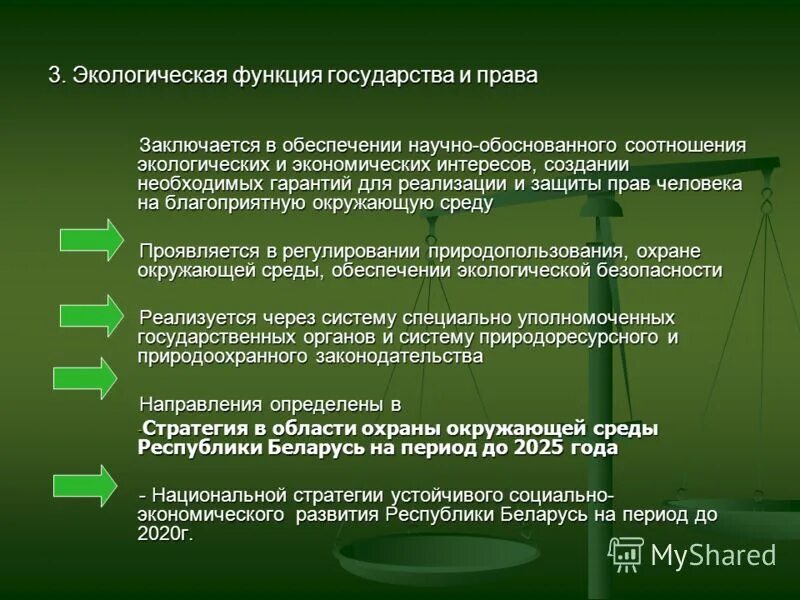 3. Экологическая функция государства и права

Заключается в обеспечении научно-обоснованного соотношения экологических и экономических интересов, создании необходимых гарантий для реализации и защиты прав человека на благоприятную окружающую среду

Проявляется в регулировании природопользования, охране окружающей среды, обеспечении экологической безопасности

Реализуется через систему специально уполномоченных государственных органов и систему природоресурсного и природоохранного законодательства

Направления определены в

-Стратегия в области охраны окружающей среды Республики Беларусь на период до 2025 года

- Национальной стратегии устойчивого социально-экономического развития Республики Беларусь на период до 2020г.

MyShared